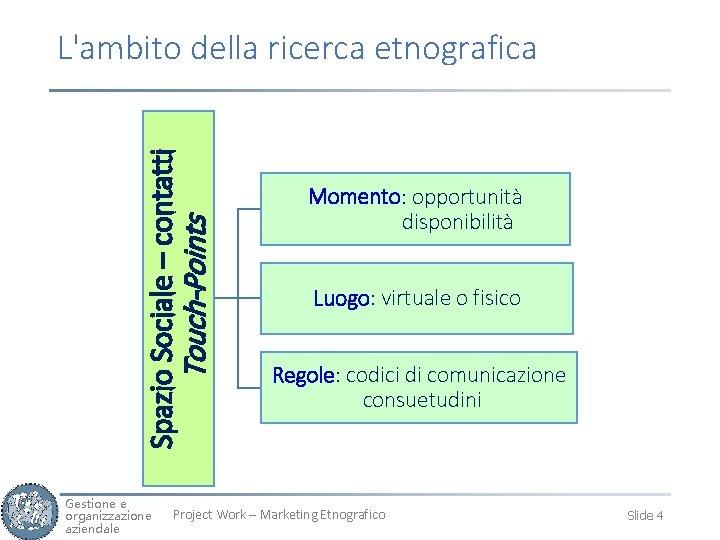 L'ambito della ricerca etnografica

Spazio Sociale – contatti
Touch-Points

Momento: opportunità
disponibilità

Luogo: virtuale o fisico

Regole: codici di comunicazione
consuetudini

Gestione e organizzazione aziendale

Project Work – Marketing Etnografico

Slide 4